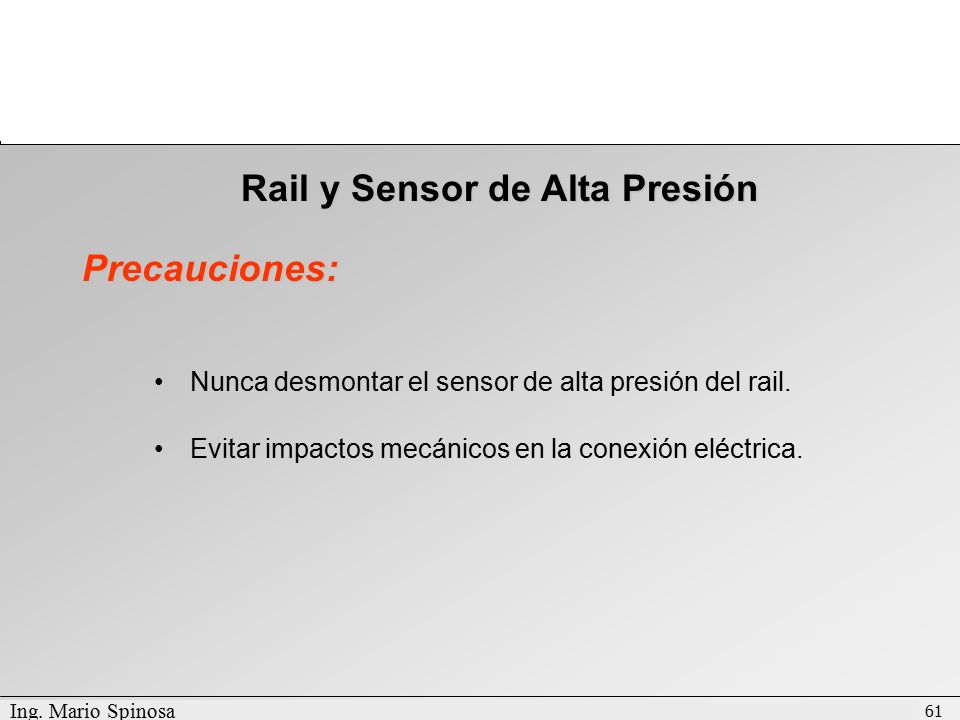 Rail y Sensor de Alta Presión

Precauciones:

• Nunca desmontar el sensor de alta presión del rail.

• Evitar impactos mecánicos en la conexión eléctrica.

Ing. Mario Spinosa

61